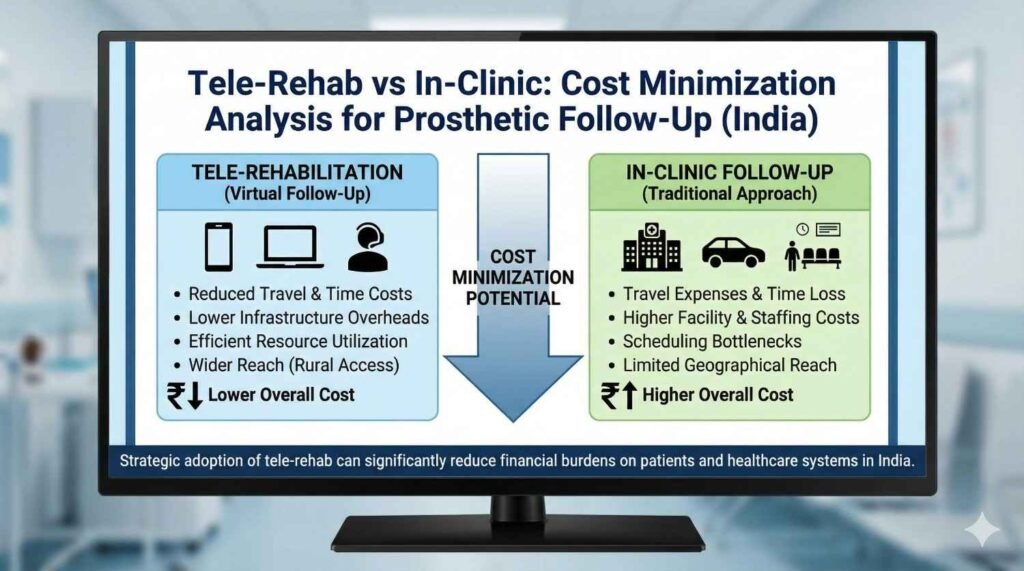 Tele-Rehab vs In-Clinic: Cost Minimization Analysis for Prosthetic Follow-Up (India)

TELE-REHABILITATION
(Virtual Follow-Up)

• Reduced Travel & Time Costs
• Lower Infrastructure Overheads
• Efficient Resource Utilization
• Wider Reach (Rural Access)

₹↓ Lower Overall Cost

COST MINIMIZATION POTENTIAL

IN-CLINIC FOLLOW-UP
(Traditional Approach)

• Travel Expenses & Time Loss
• Higher Facility & Staffing Costs
• Scheduling Bottlenecks
• Limited Geographical Reach

₹↑ Higher Overall Cost

Strategic adoption of tele-rehab can significantly reduce financial burdens on patients and healthcare systems in India.